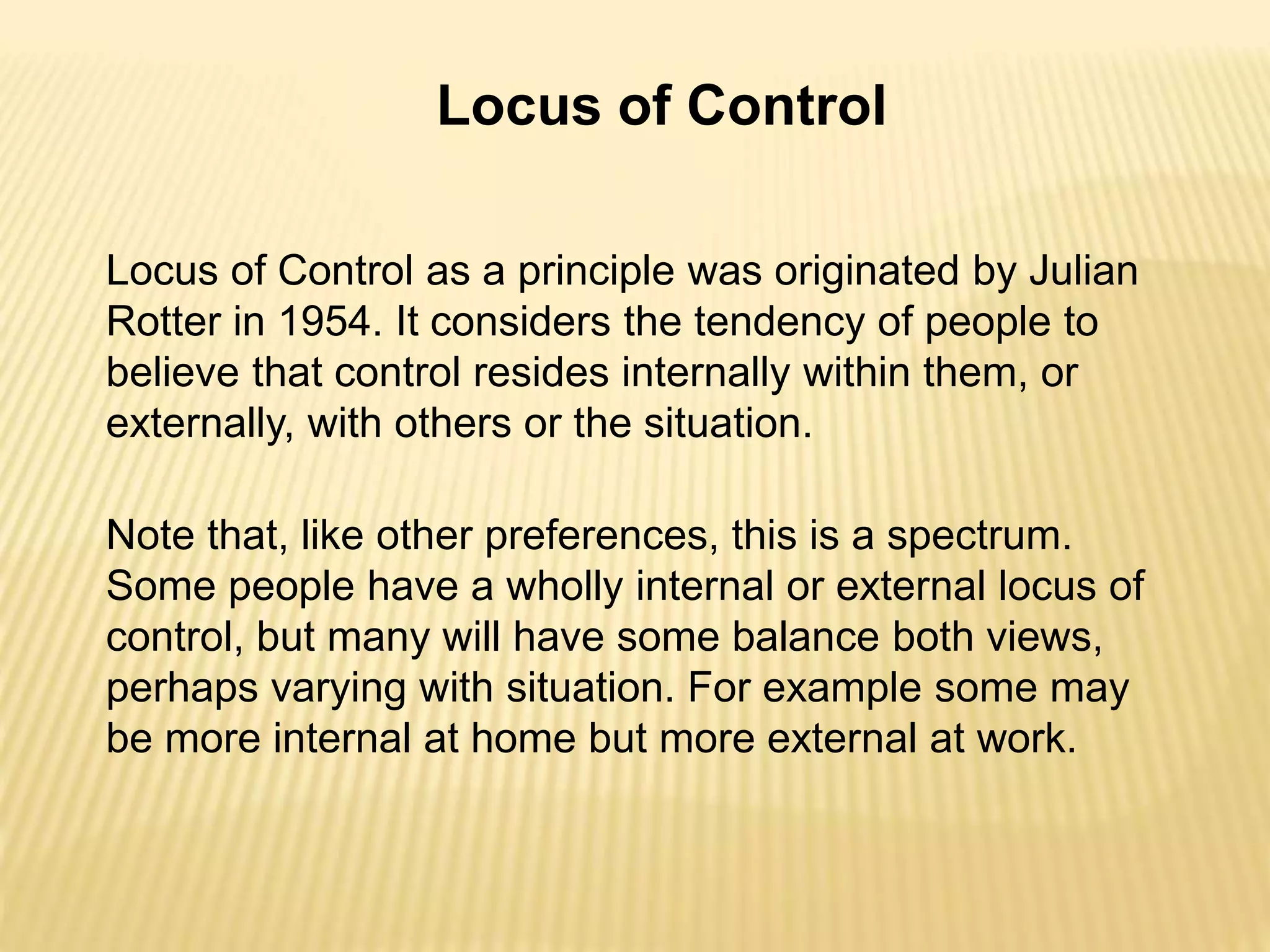 Locus of Control

Locus of Control as a principle was originated by Julian Rotter in 1954. It considers the tendency of people to believe that control resides internally within them, or externally, with others or the situation.

Note that, like other preferences, this is a spectrum. Some people have a wholly internal or external locus of control, but many will have some balance both views, perhaps varying with situation. For example some may be more internal at home but more external at work.